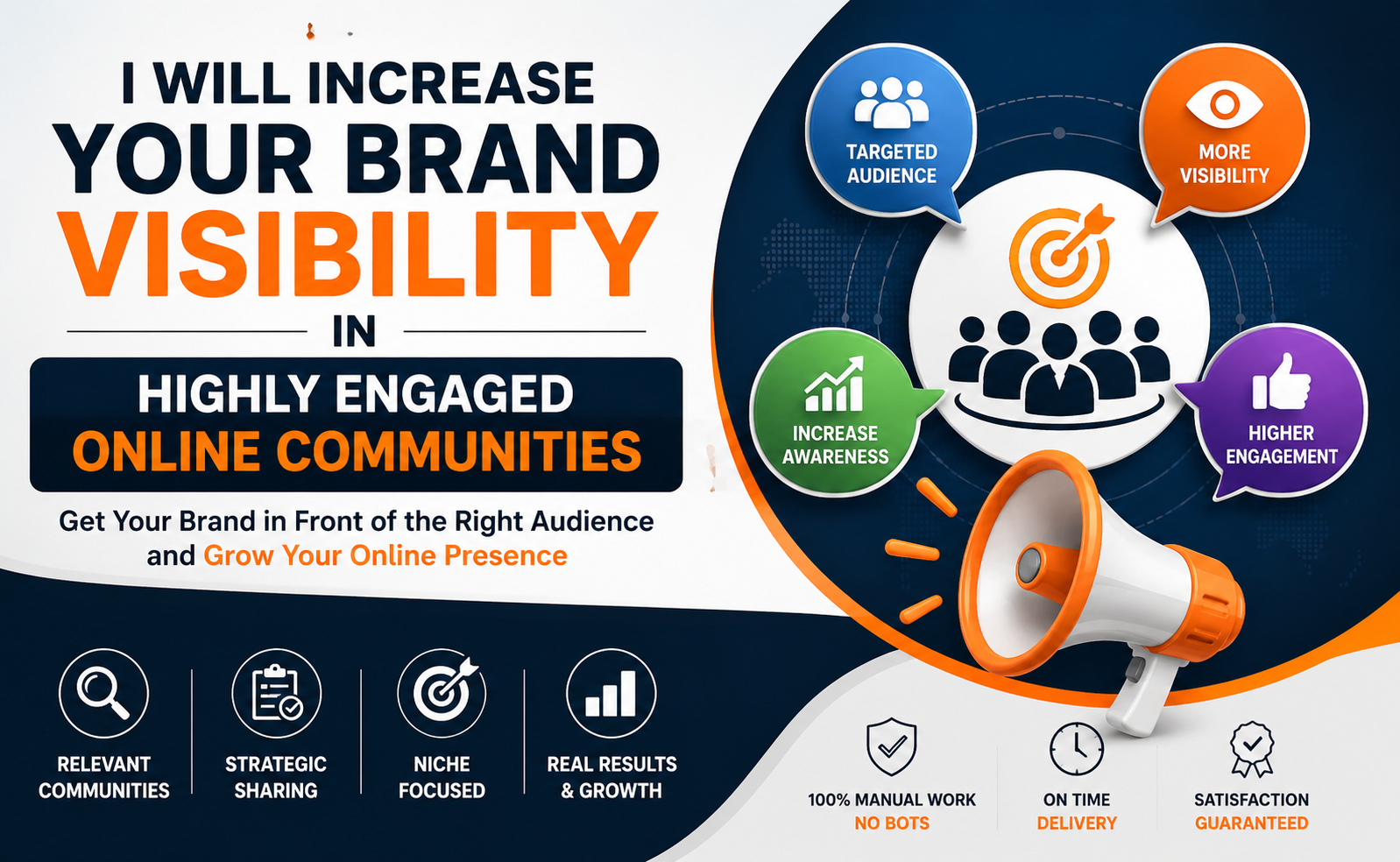 I WILL INCREASE
YOUR BRAND
VISIBILITY
IN
HIGHLY ENGAGED
ONLINE COMMUNITIES

Get Your Brand in Front of the Right Audience and Grow Your Online Presence

TARGETED AUDIENCE

MORE VISIBILITY

INCREASE AWARENESS

HIGHER ENGAGEMENT

RELEVANT COMMUNITIES

STRATEGIC SHARING

NICHE FOCUSED

REAL RESULTS & GROWTH

100% MANUAL WORK
NO BOTS

ON TIME
DELIVERY

SATISFACTION
GUARANTEED